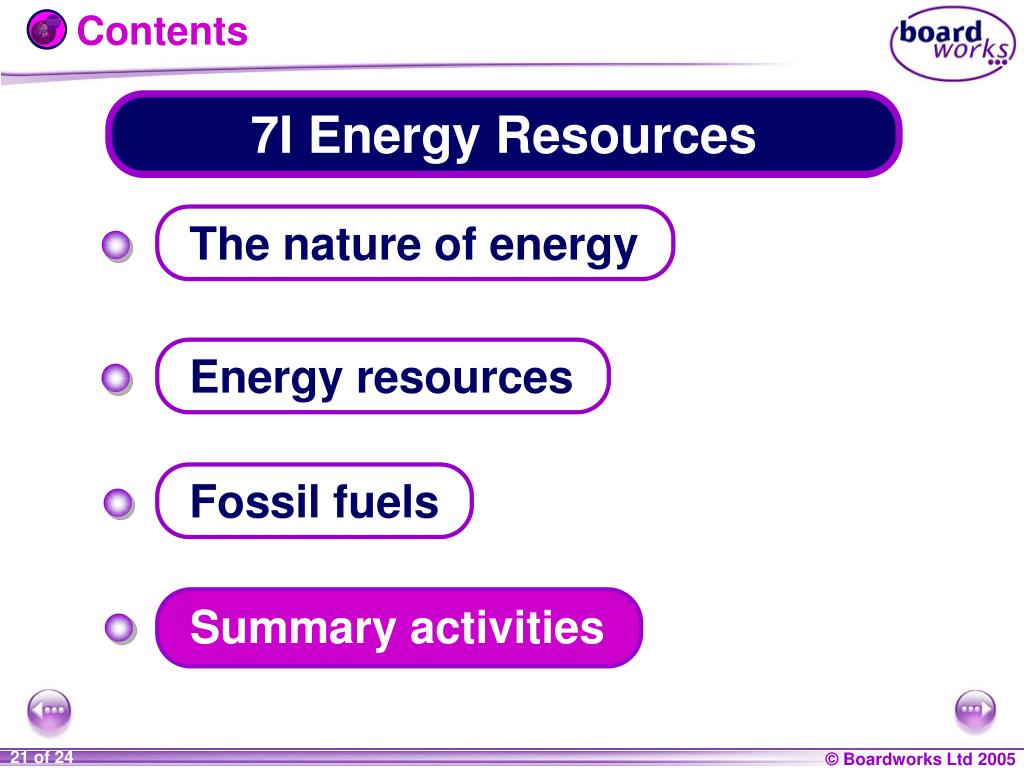 Contents

board works

7I Energy Resources

The nature of energy

Energy resources

Fossil fuels

Summary activities

21 of 24

© Boardworks Ltd 2005